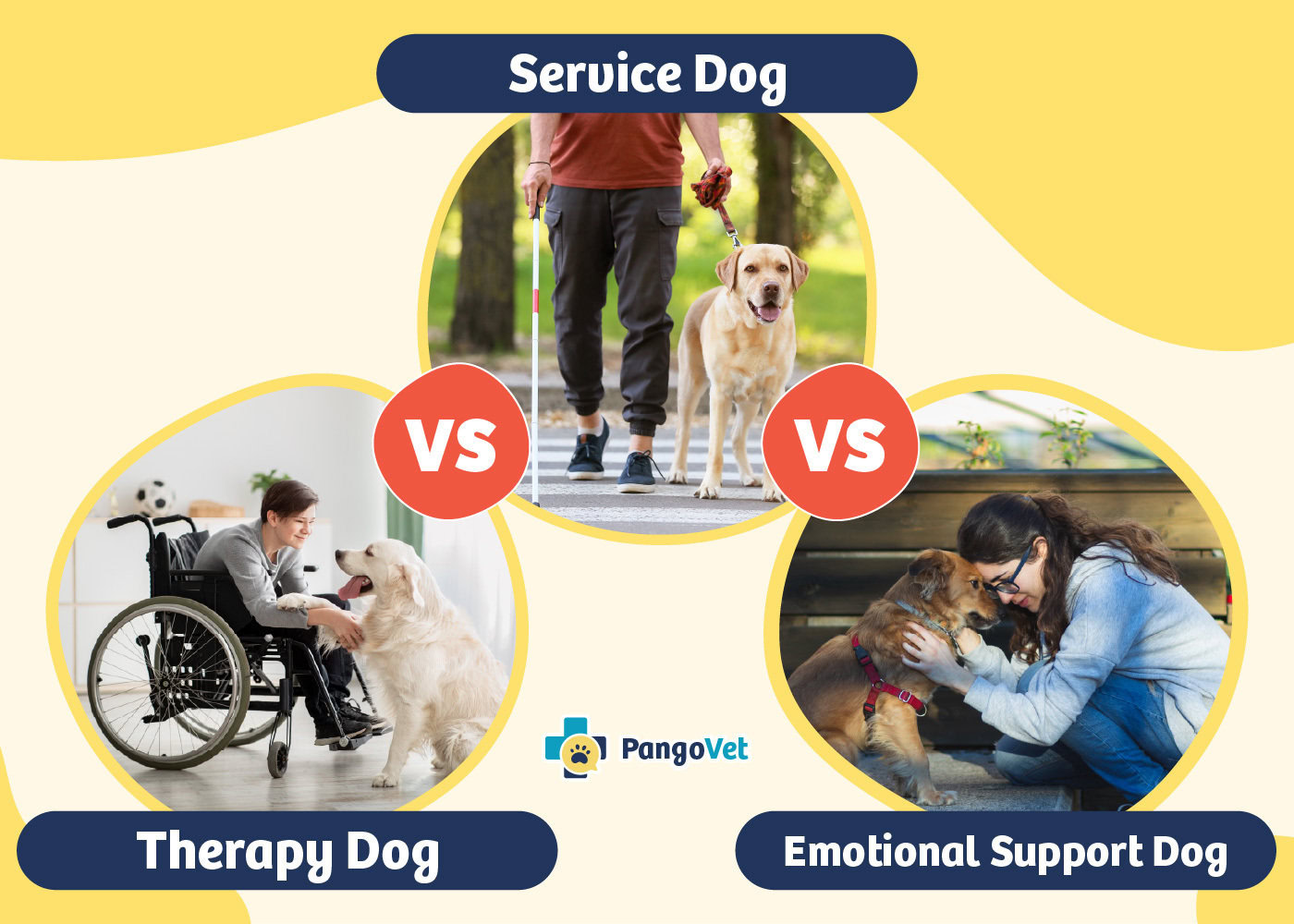 Service Dog

VS

VS

PangoVet

Therapy Dog

Emotional Support Dog